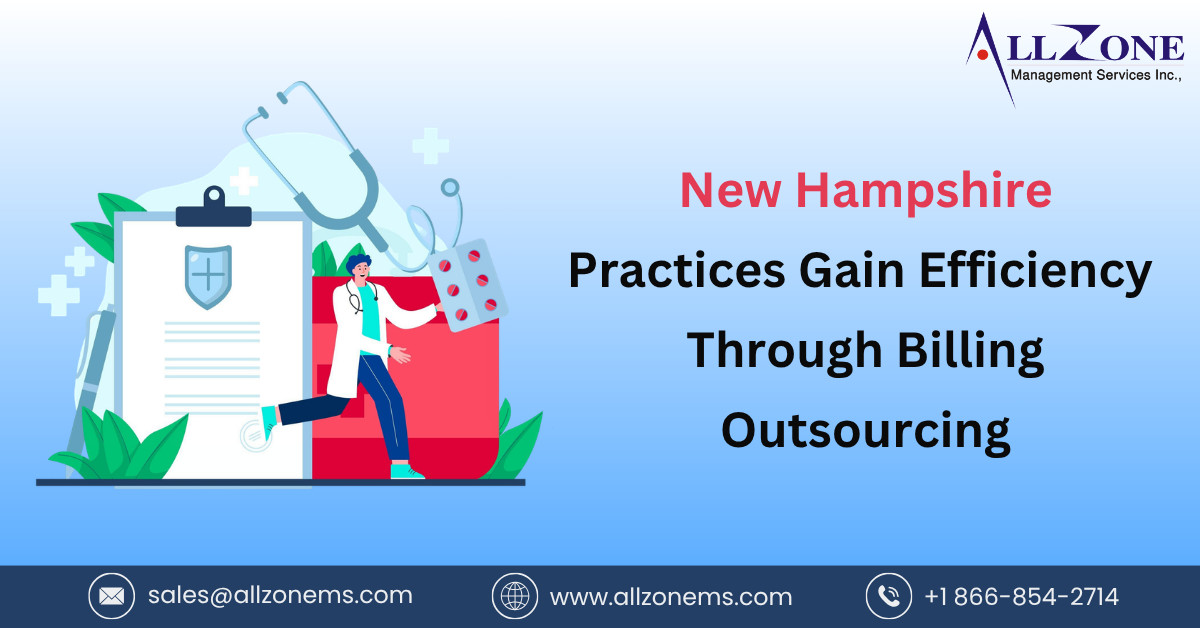 ALLZONE
Management Services Inc.,

New Hampshire
Practices Gain Efficiency Through Billing Outsourcing

sales@allzonems.com
www.allzonems.com
+1 866-854-2714